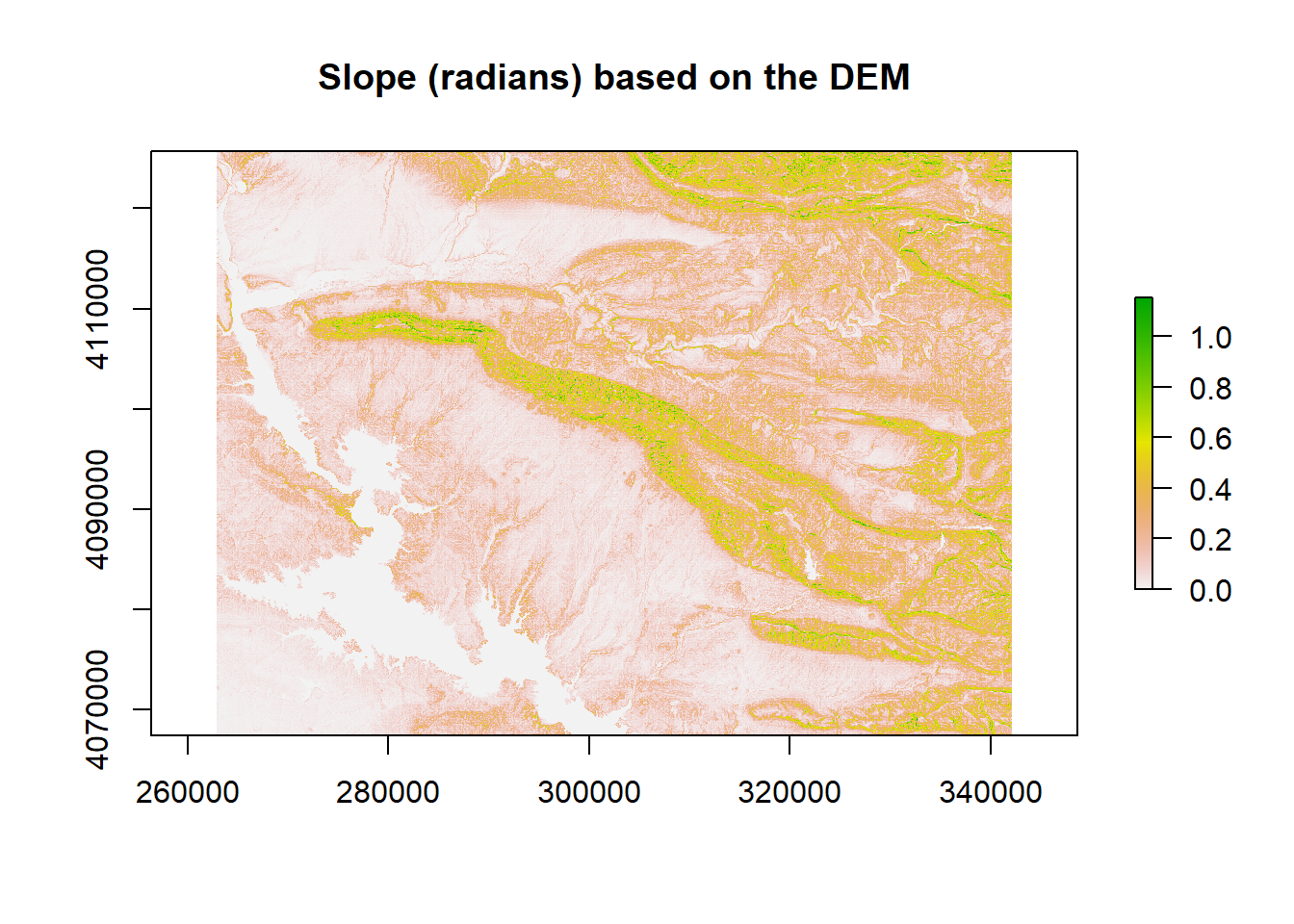 Slope (radians) based on the DEM

4110000
4090000
4070000

260000
280000
300000
320000
340000

1.0
0.8
0.6
0.4
0.2
0.0